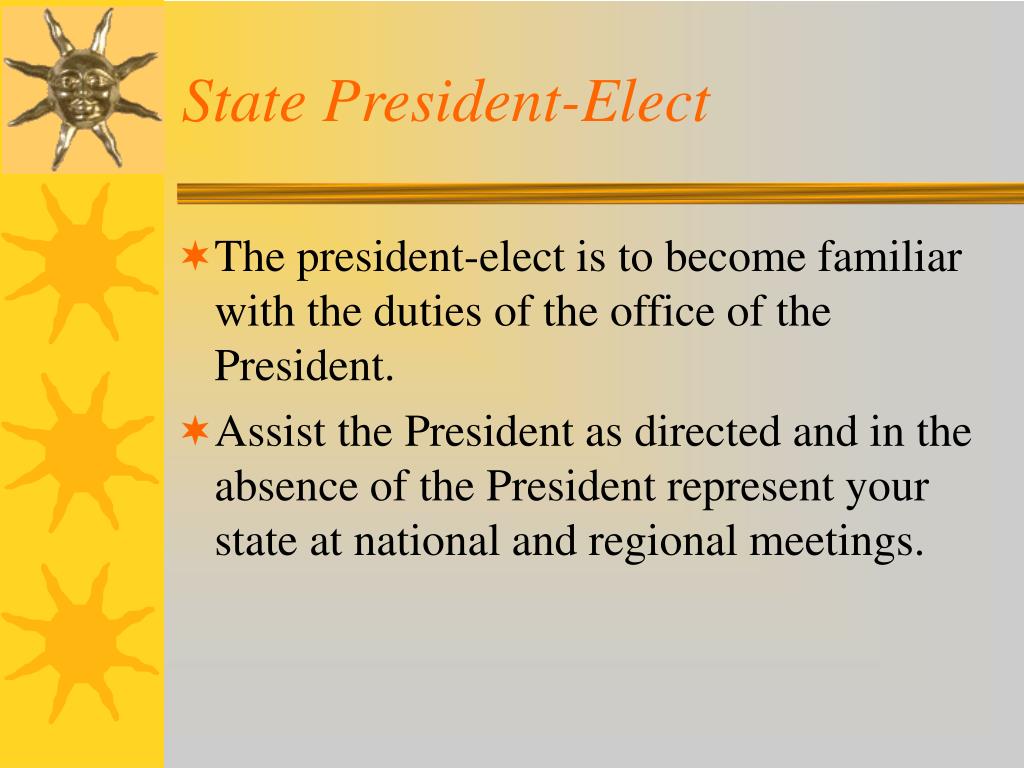 State President-Elect

The president-elect is to become familiar with the duties of the office of the President.

Assist the President as directed and in the absence of the President represent your state at national and regional meetings.